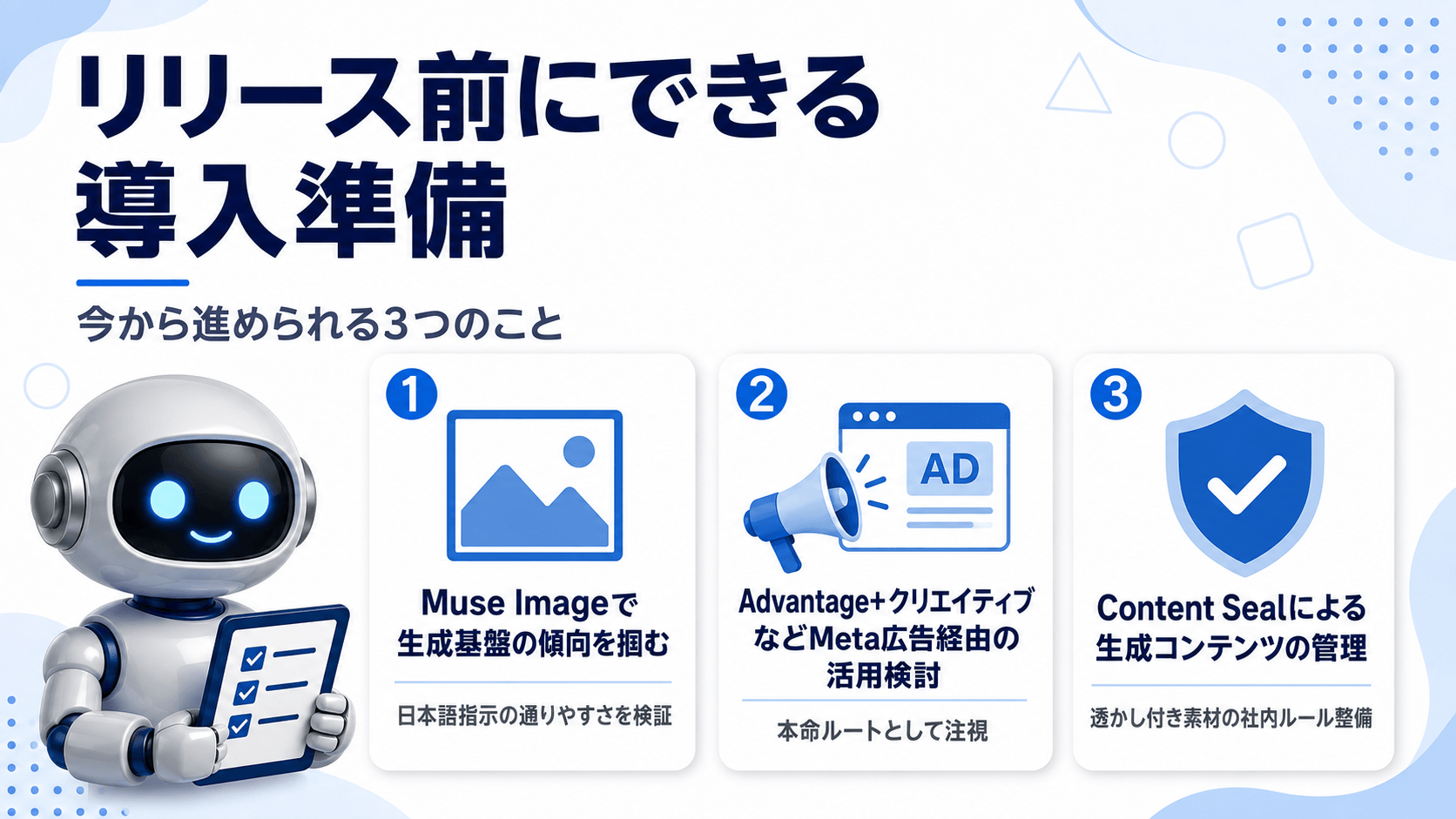 リリース前にできる
導入準備

今から進められる3つのこと

1
Muse Imageで
生成基盤の傾向を掴む

日本語指示の通りやすさを検証

2
AD
Advantage+クリエイティブ
などMeta広告経由の
活用検討

本命ルートとして注視

3
Content Sealによる
生成コンテンツの管理

透かし付き素材の社内ルール整備